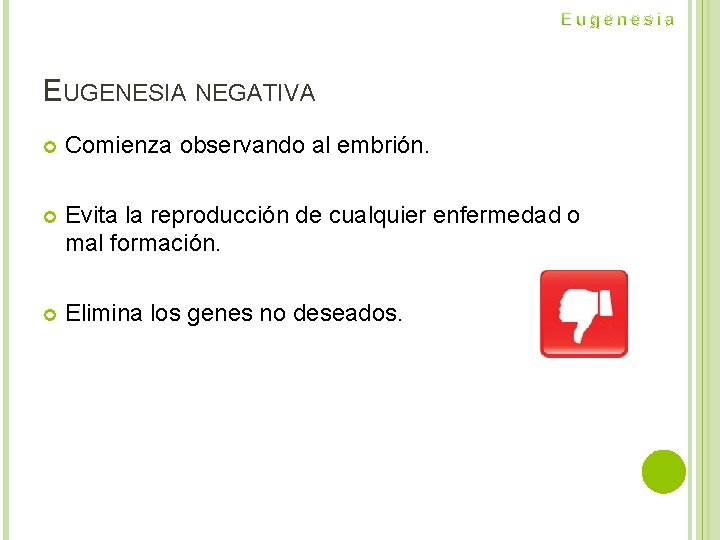 Eugenesia

EUGENESIA NEGATIVA

Comienza observando al embrión.

Evita la reproducción de cualquier enfermedad o mal formación.

Elimina los genes no deseados.